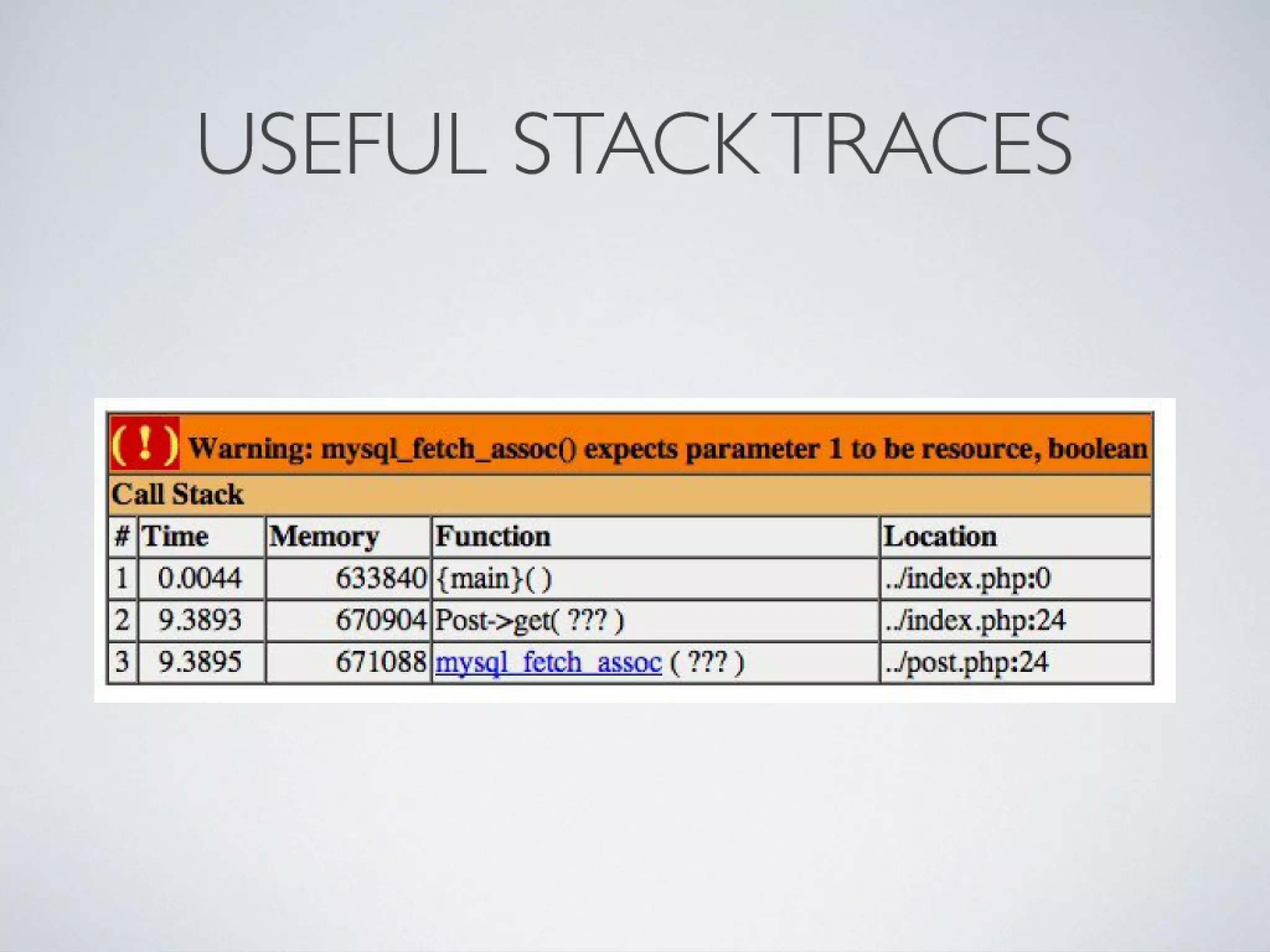 USEFUL STACK TRACES

( ! ) Warning: mysql_fetch_assoc() expects parameter 1 to be resource, boolean

Call Stack

| # | Time | Memory | Function | Location |
|---|---|---|---|---|
| 1 | 0.0044 | 633840 | {main}( ) | ../index.php:0 |
| 2 | 9.3893 | 670904 | Post->get( ??? ) | ../index.php:24 |
| 3 | 9.3895 | 671088 | mysql_fetch_assoc ( ??? ) | ../post.php:24 |